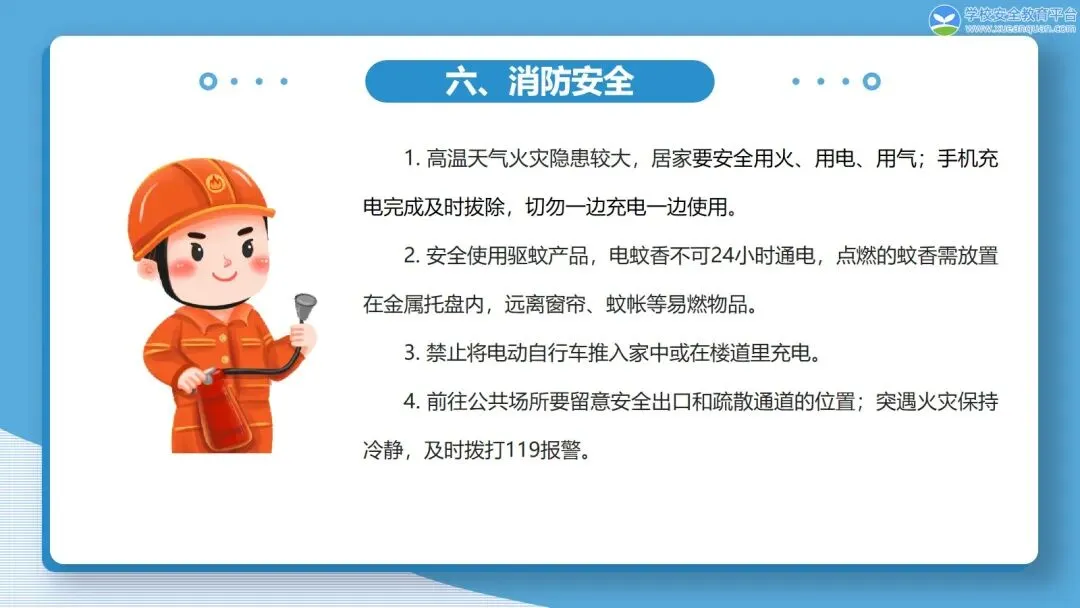 学校安全教育平台
www.xueanquan.com

六、消防安全

1. 高温天气火灾隐患较大，居家要安全用火、用电、用气；手机充电完成及时拔除，切勿一边充电一边使用。

2. 安全使用驱蚊产品，电蚊香不可24小时通电，点燃的蚊香需放置在金属托盘内，远离窗帘、蚊帐等易燃物品。

3. 禁止将电动自行车推入家中或在楼道里充电。

4. 前往公共场所要留意安全出口和疏散通道的位置；突遇火灾保持冷静，及时拨打119报警。